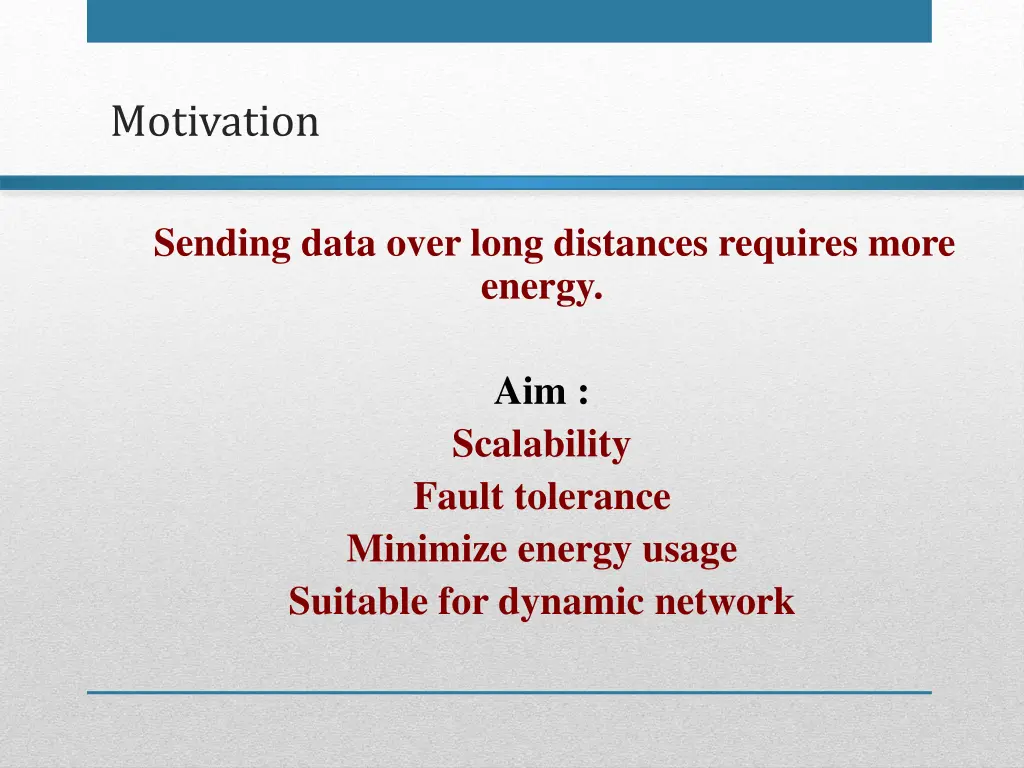 Motivation

Sending data over long distances requires more energy.

Aim :
Scalability
Fault tolerance
Minimize energy usage
Suitable for dynamic network